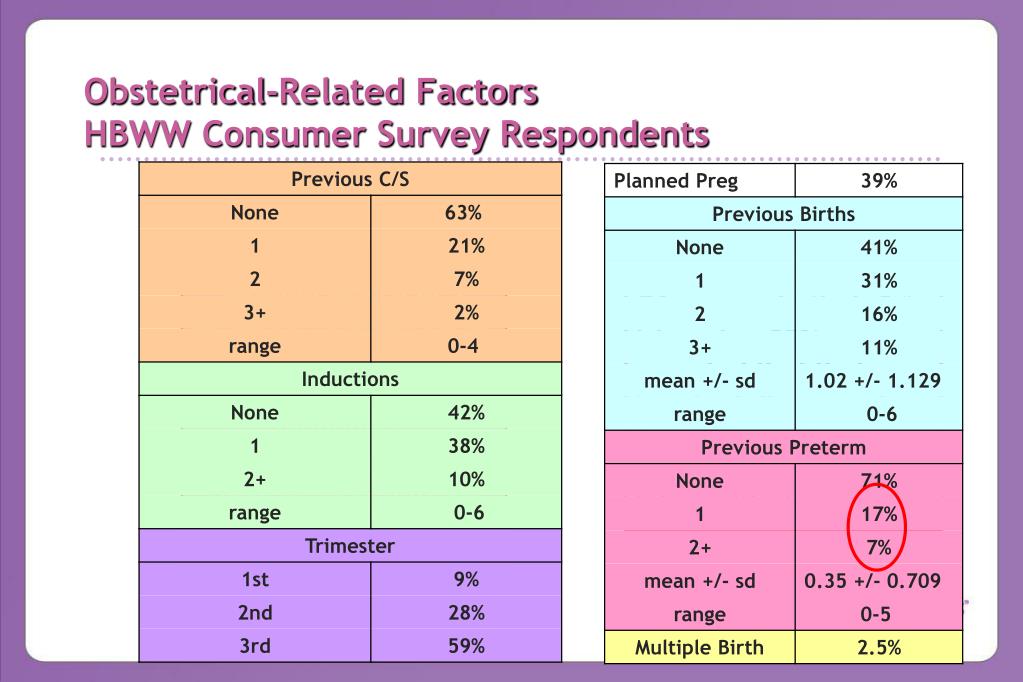 Obstetrical-Related Factors
HBWW Consumer Survey Respondents

| Previous C/S | |
|---|---|
| None | 63% |
| 1 | 21% |
| 2 | 7% |
| 3+ | 2% |
| range | 0-4 |
| Inductions | |
| None | 42% |
| 1 | 38% |
| 2+ | 10% |
| range | 0-6 |
| Trimester | |
| 1st | 9% |
| 2nd | 28% |
| 3rd | 59% |

| Planned Preg | 39% |
|---|---|
| Previous Births | |
| None | 41% |
| 1 | 31% |
| 2 | 16% |
| 3+ | 11% |
| mean +/- sd | 1.02 +/- 1.129 |
| range | 0-6 |
| Previous Preterm | |
| None | 71% |
| 1 | 17% |
| 2+ | 7% |
| mean +/- sd | 0.35 +/- 0.709 |
| range | 0-5 |
| Multiple Birth | 2.5% |